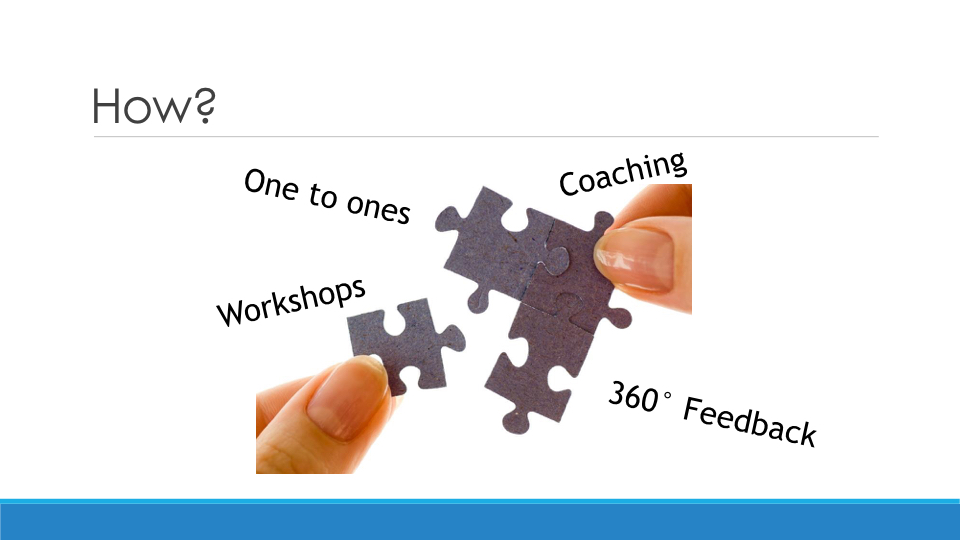 How?

One to ones

Coaching

Workshops

360° Feedback